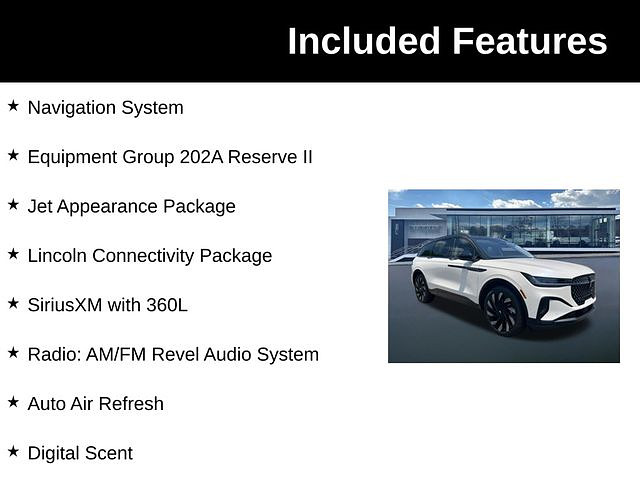 Included Features

★ Navigation System

★ Equipment Group 202A Reserve II

★ Jet Appearance Package

★ Lincoln Connectivity Package

★ SiriusXM with 360L

★ Radio: AM/FM Revel Audio System

★ Auto Air Refresh

★ Digital Scent